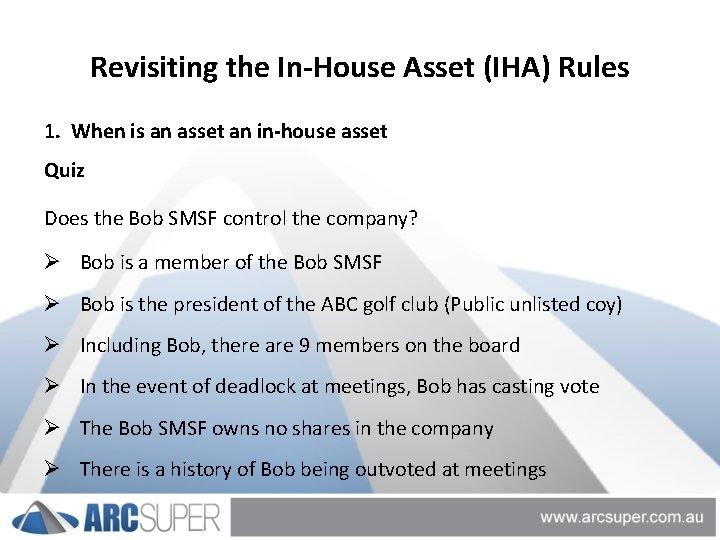 Revisiting the In-House Asset (IHA) Rules

1. When is an asset an in-house asset

Quiz

Does the Bob SMSF control the company?

➢ Bob is a member of the Bob SMSF

➢ Bob is the president of the ABC golf club (Public unlisted coy)

➢ Including Bob, there are 9 members on the board

➢ In the event of deadlock at meetings, Bob has casting vote

➢ The Bob SMSF owns no shares in the company

➢ There is a history of Bob being outvoted at meetings

ARCSUPER

www.arcsuper.com.au